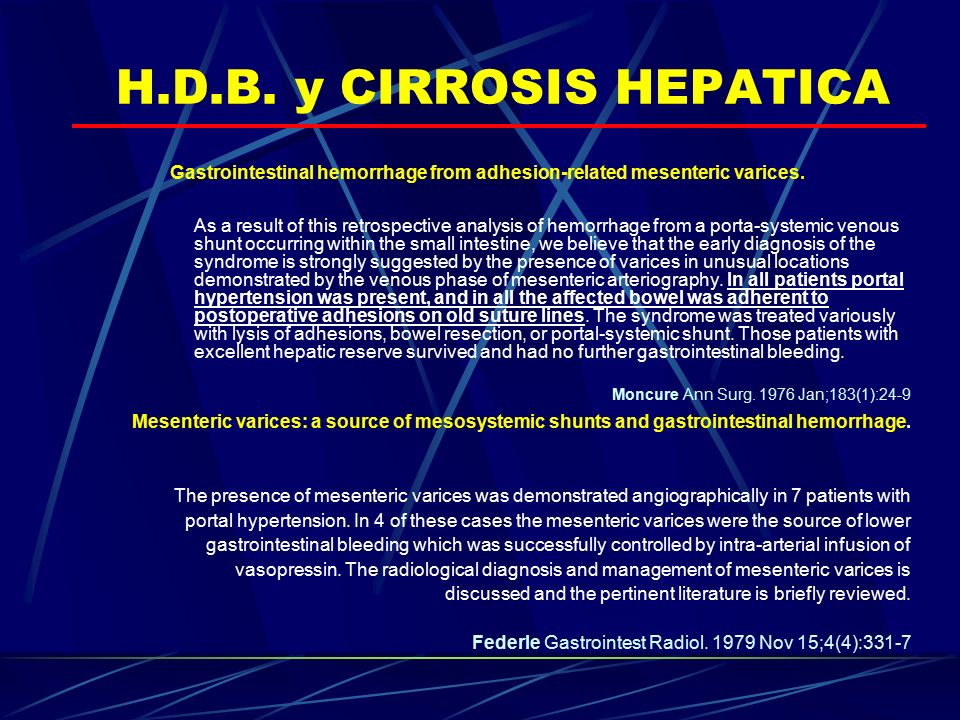 H.D.B. y CIRROSIS HEPATICA

Gastrointestinal hemorrhage from adhesion-related mesenteric varices.

As a result of this retrospective analysis of hemorrhage from a porta-systemic venous shunt occurring within the small intestine, we believe that the early diagnosis of the syndrome is strongly suggested by the presence of varices in unusual locations demonstrated by the venous phase of mesenteric arteriography. In all patients portal hypertension was present, and in all the affected bowel was adherent to postoperative adhesions on old suture lines. The syndrome was treated variously with lysis of adhesions, bowel resection, or portal-systemic shunt. Those patients with excellent hepatic reserve survived and had no further gastrointestinal bleeding.

Moncure Ann Surg. 1976 Jan;183(1):24-9

Mesenteric varices: a source of mesosystemic shunts and gastrointestinal hemorrhage.

The presence of mesenteric varices was demonstrated angiographically in 7 patients with portal hypertension. In 4 of these cases the mesenteric varices were the source of lower gastrointestinal bleeding which was successfully controlled by intra-arterial infusion of vasopressin. The radiological diagnosis and management of mesenteric varices is discussed and the pertinent literature is briefly reviewed.

Federle Gastrointest Radiol. 1979 Nov 15;4(4):331-7